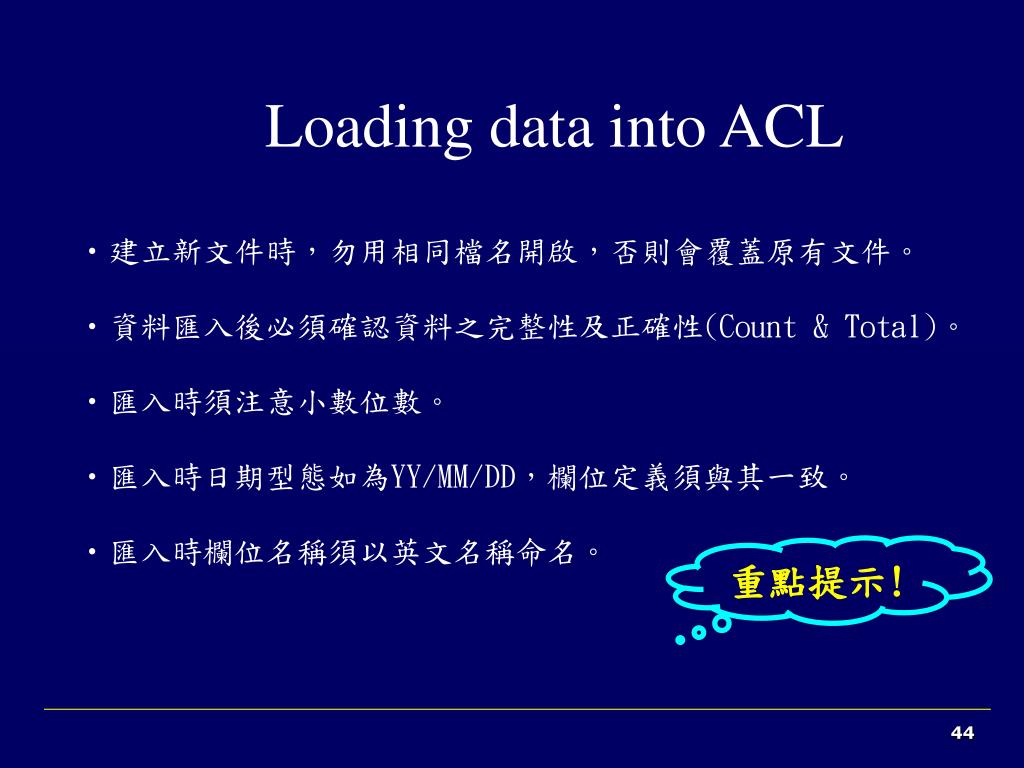 Loading data into ACL

• 建立新文件時，勿用相同檔名開啟，否則會覆蓋原有文件。

• 資料匯入後必須確認資料之完整性及正確性(Count & Total)。

• 匯入時須注意小數位數。

• 匯入時日期型態如為YY/MM/DD，欄位定義須與其一致。

• 匯入時欄位名稱須以英文名稱命名。

重點提示!

44